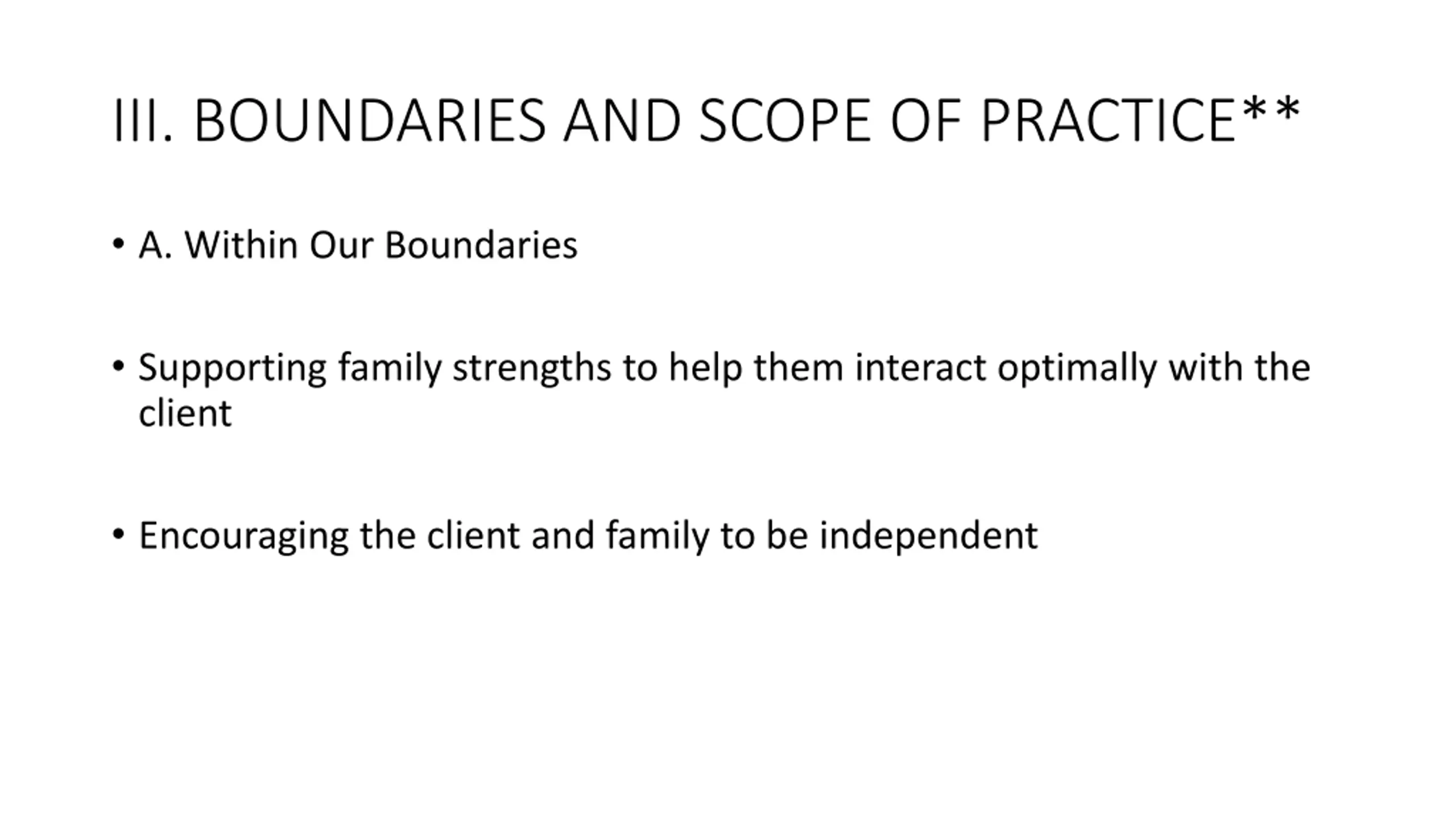 III. BOUNDARIES AND SCOPE OF PRACTICE**

• A. Within Our Boundaries

• Supporting family strengths to help them interact optimally with the client

• Encouraging the client and family to be independent